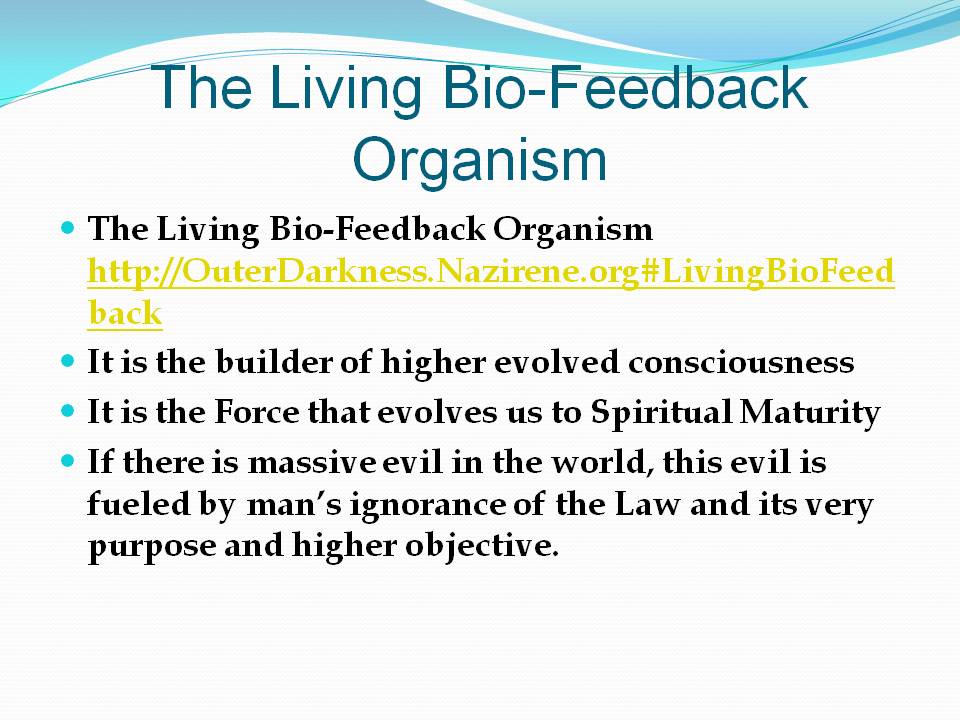 The Living Bio-Feedback Organism

- The Living Bio-Feedback Organism http://OuterDarkness.Nazirene.org#LivingBioFeedback
- It is the builder of higher evolved consciousness
- It is the Force that evolves us to Spiritual Maturity
- If there is massive evil in the world, this evil is fueled by man's ignorance of the Law and its very purpose and higher objective.